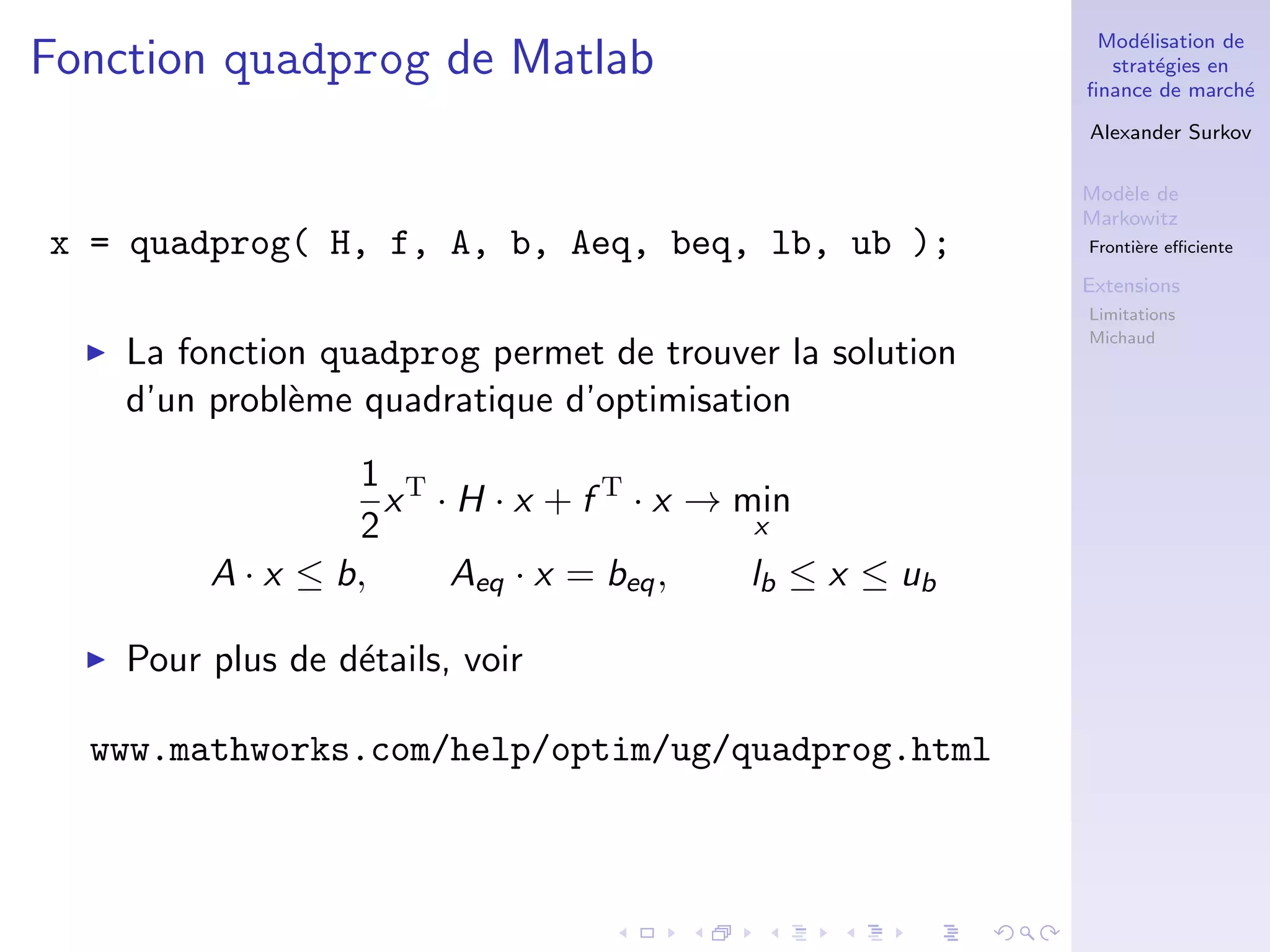 Fonction quadprog de Matlab

x = quadprog( H, f, A, b, Aeq, beq, lb, ub );

▶ La fonction quadprog permet de trouver la solution d'un problème quadratique d'optimisation

$\frac{1}{2}x^{\mathrm{T}} \cdot H \cdot x + f^{\mathrm{T}} \cdot x \to \min_{x}$

$A \cdot x \leq b, \quad A_{eq} \cdot x = b_{eq}, \quad l_b \leq x \leq u_b$

▶ Pour plus de détails, voir

www.mathworks.com/help/optim/ug/quadprog.html

Modélisation de stratégies en finance de marché

Alexander Surkov

Modèle de Markowitz

Frontière efficiente

Extensions

Limitations

Michaud